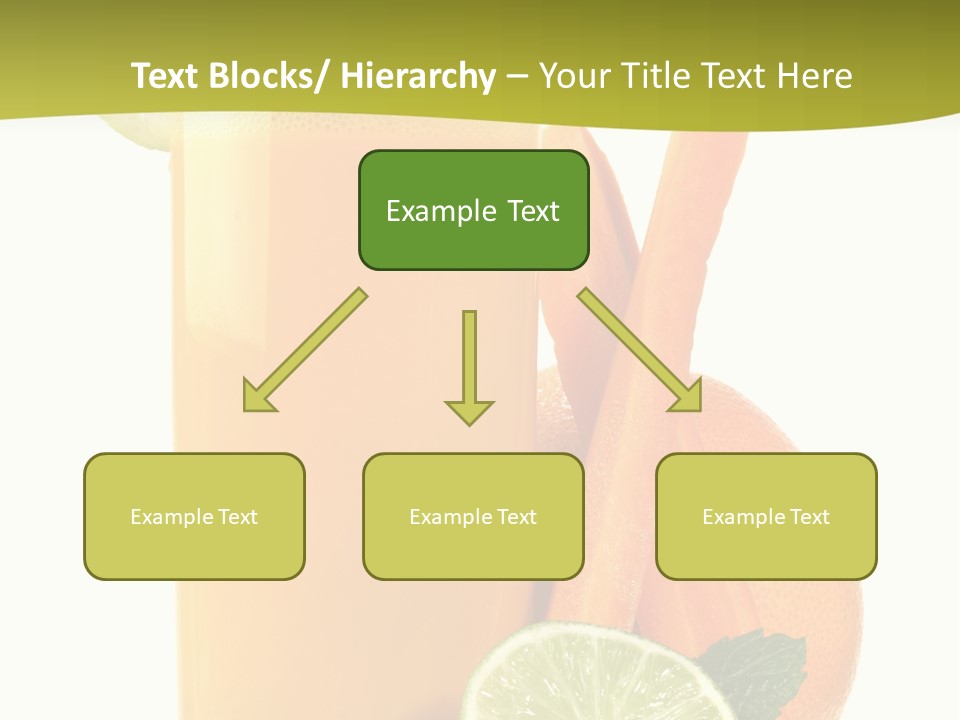 Text Blocks/ Hierarchy – Your Title Text Here

Example Text

Example Text

Example Text

Example Text